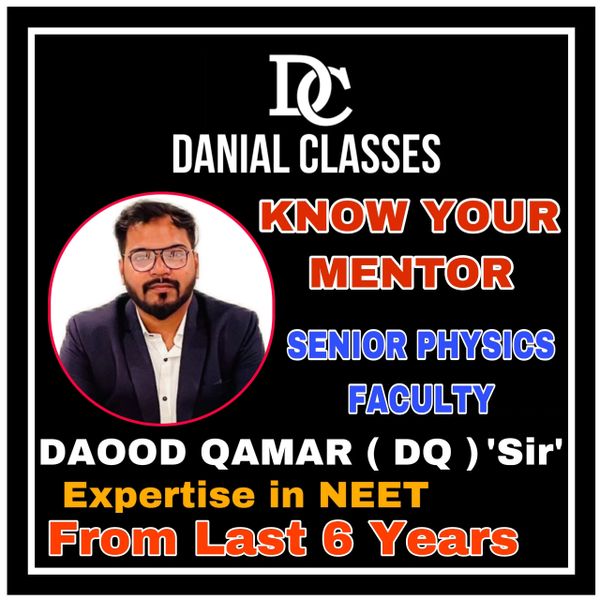 DC
DANIAL CLASSES

KNOW YOUR MENTOR

SENIOR PHYSICS FACULTY

DAOOD QAMAR ( DQ ) 'Sir'

Expertise in NEET

From Last 6 Years